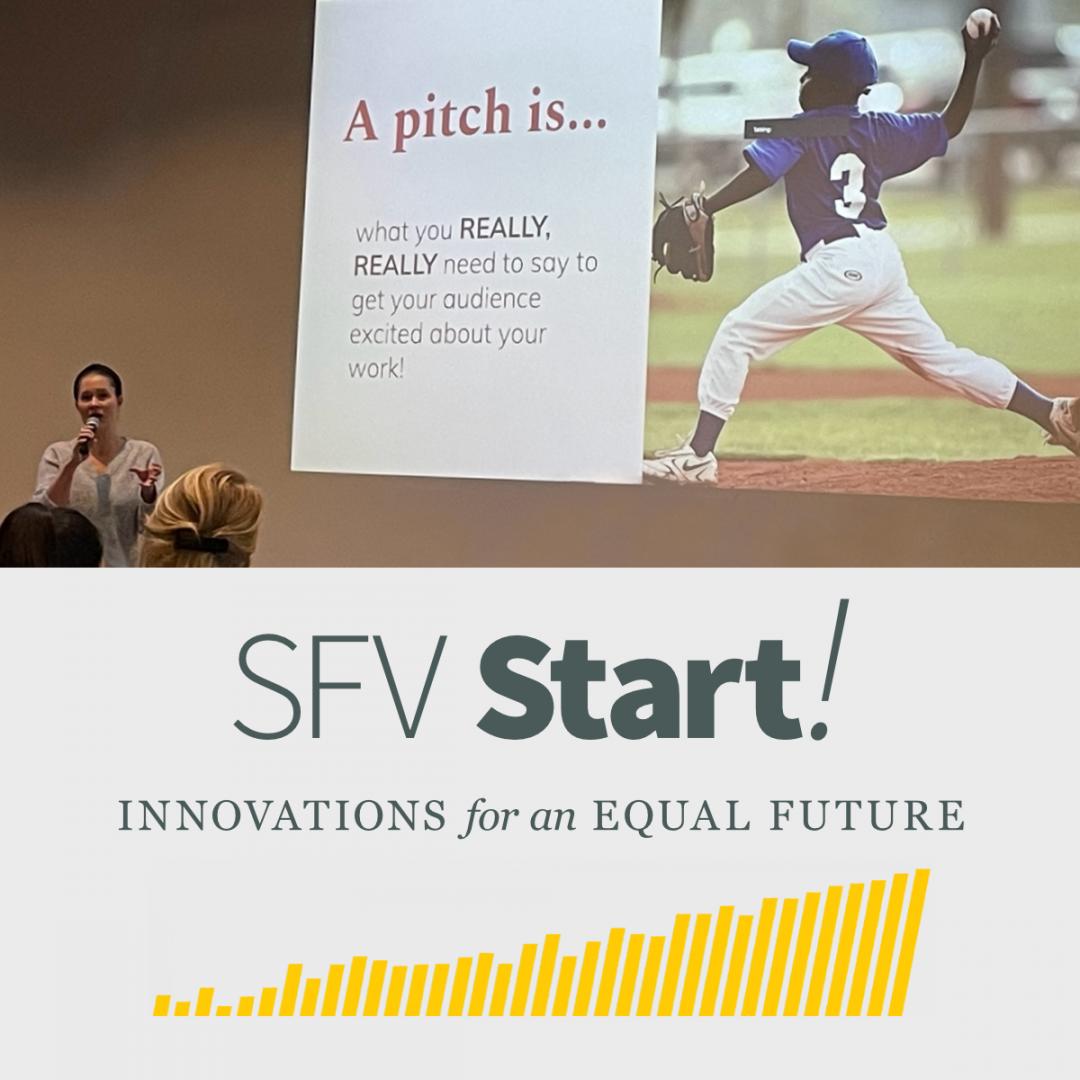 A pitch is...

what you REALLY, REALLY need to say to get your audience excited about your work!

3

SFV Start!

INNOVATIONS for an EQUAL FUTURE